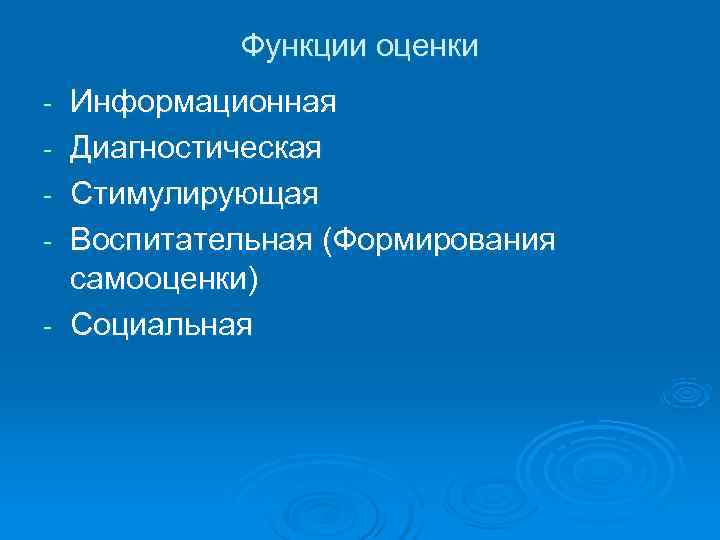 Функции оценки

- Информационная
- Диагностическая
- Стимулирующая
- Воспитательная (Формирования самооценки)
- Социальная